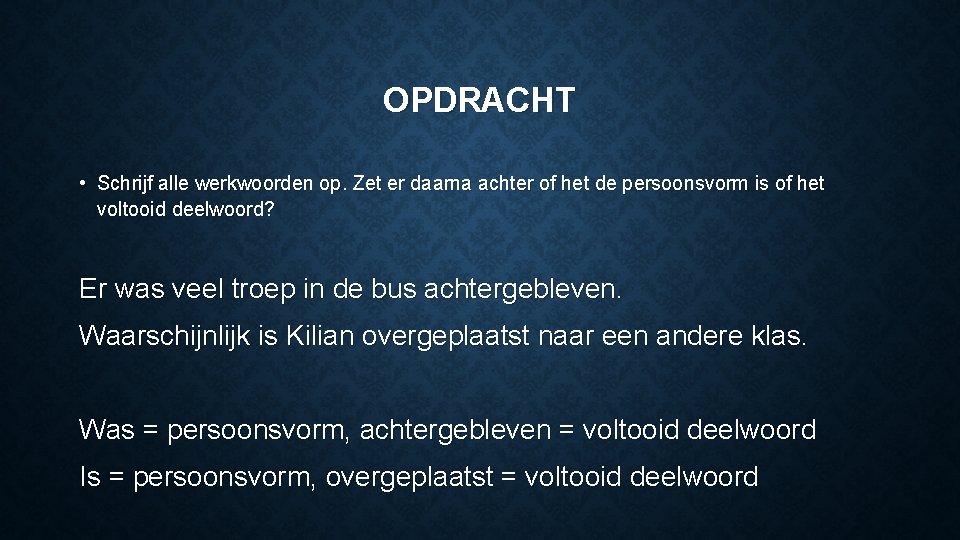 OPDRACHT

• Schrijf alle werkwoorden op. Zet er daarna achter of het de persoonsvorm is of het voltooid deelwoord?

Er was veel troep in de bus achtergebleven.

Waarschijnlijk is Kilian overgeplaatst naar een andere klas.

Was = persoonsvorm, achtergebleven = voltooid deelwoord

Is = persoonsvorm, overgeplaatst = voltooid deelwoord